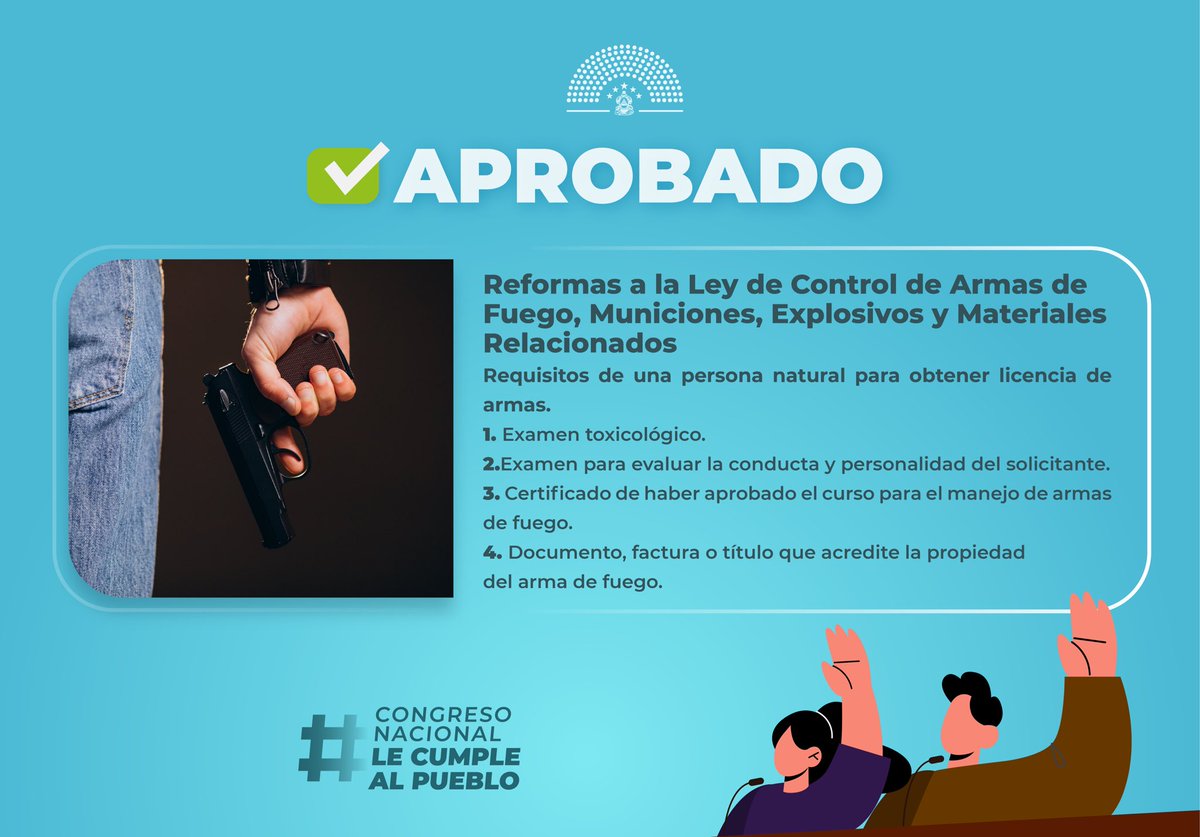 APROBADO

Reformas a la Ley de Control de Armas de Fuego, Municiones, Explosivos y Materiales Relacionados

Requisitos de una persona natural para obtener licencia de armas.

1. Examen toxicológico.

2.Examen para evaluar la conducta y personalidad del solicitante.

3. Certificado de haber aprobado el curso para el manejo de armas de fuego.

4. Documento, factura o título que acredite la propiedad del arma de fuego.

# CONGRESO NACIONAL LE CUMPLE AL PUEBLO